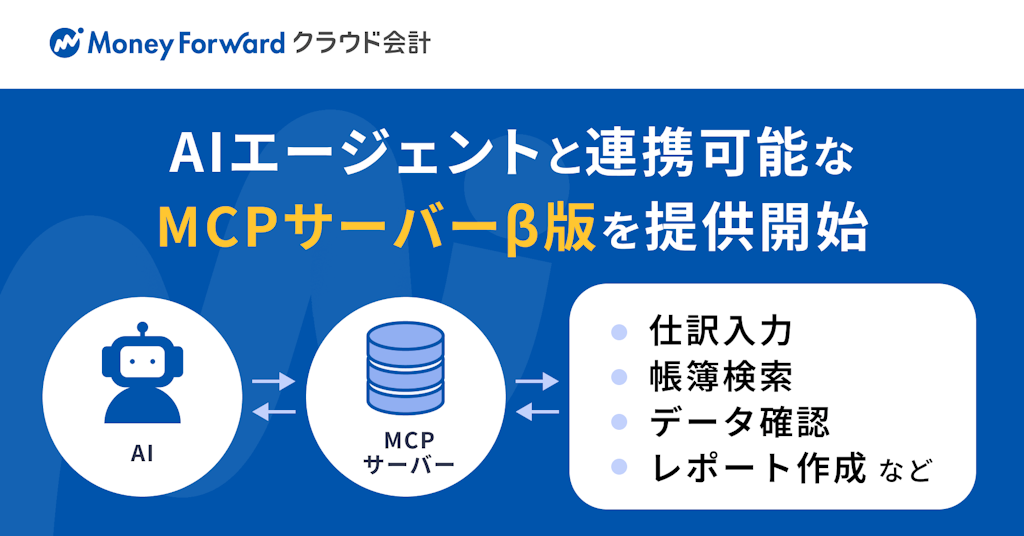 Money Forward クラウド会計

AIエージェントと連携可能な
MCPサーバーβ版を提供開始

AI

MCP
サーバー

仕訳入力
帳簿検索
データ確認
レポート作成 など